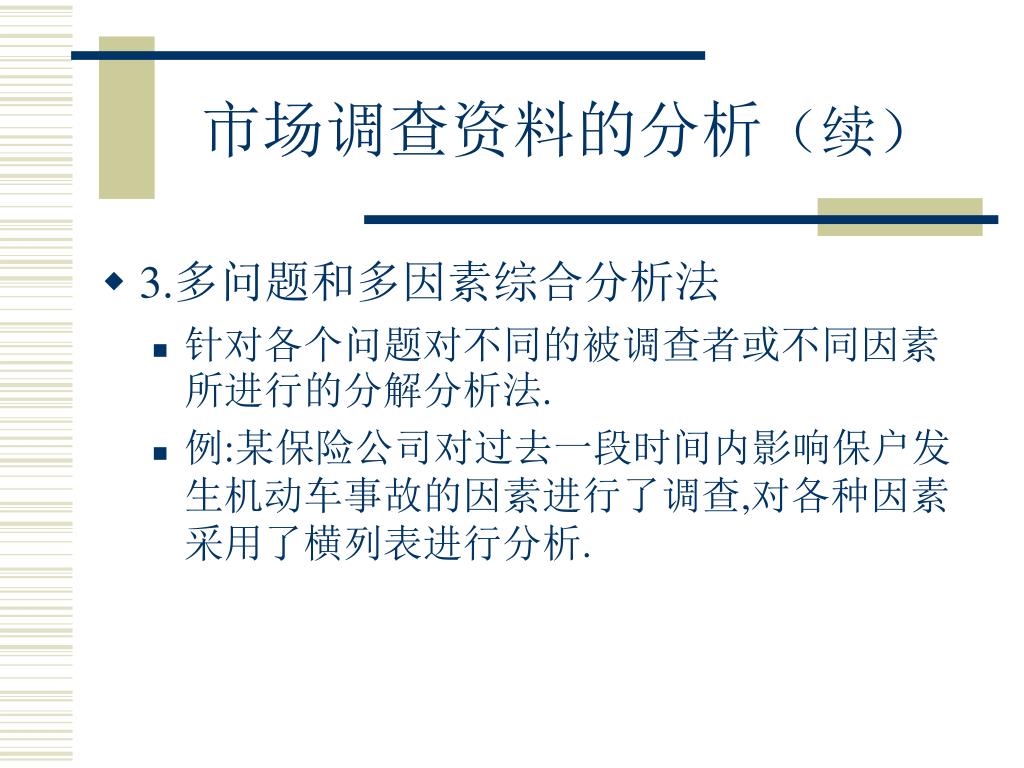 市场调查资料的分析（续）

3.多问题和多因素综合分析法

针对各个问题对不同的被调查者或不同因素所进行的分解分析法.

例:某保险公司对过去一段时间内影响保户发生机动车事故的因素进行了调查,对各种因素采用了横列表进行分析.